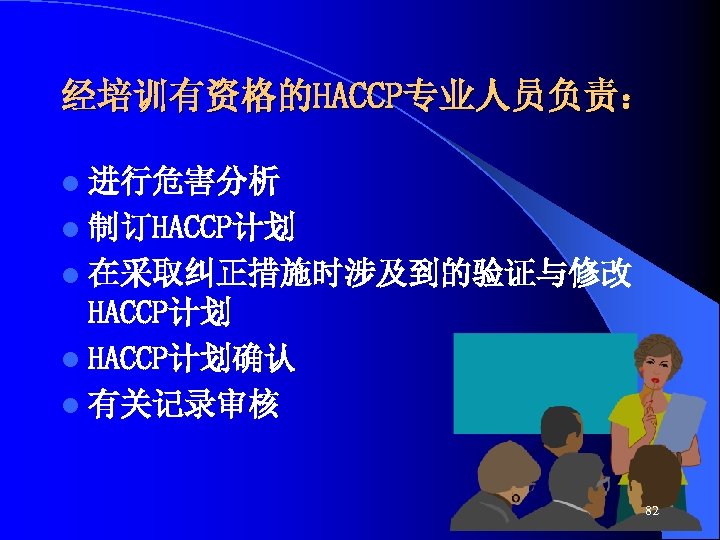 经培训有资格的HACCP专业人员负责：

- 进行危害分析
- 制订HACCP计划
- 在采取纠正措施时涉及到的验证与修改HACCP计划
- HACCP计划确认
- 有关记录审核

82